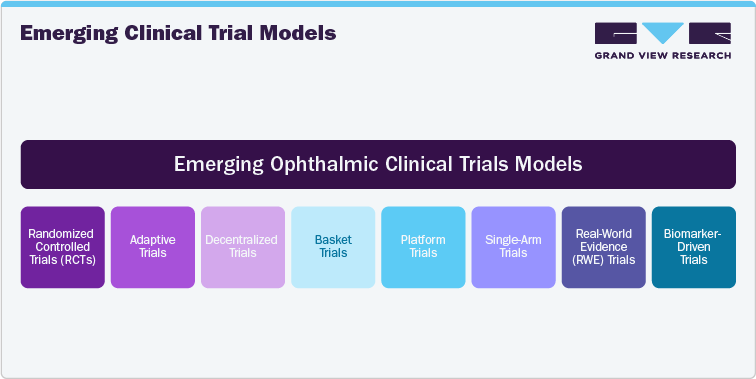 Emerging Clinical Trial Models

GRAND VIEW RESEARCH

Emerging Ophthalmic Clinical Trials Models

Randomized Controlled Trials (RCTs)

Adaptive Trials

Decentralized Trials

Basket Trials

Platform Trials

Single-Arm Trials

Real-World Evidence (RWE) Trials

Biomarker-Driven Trials